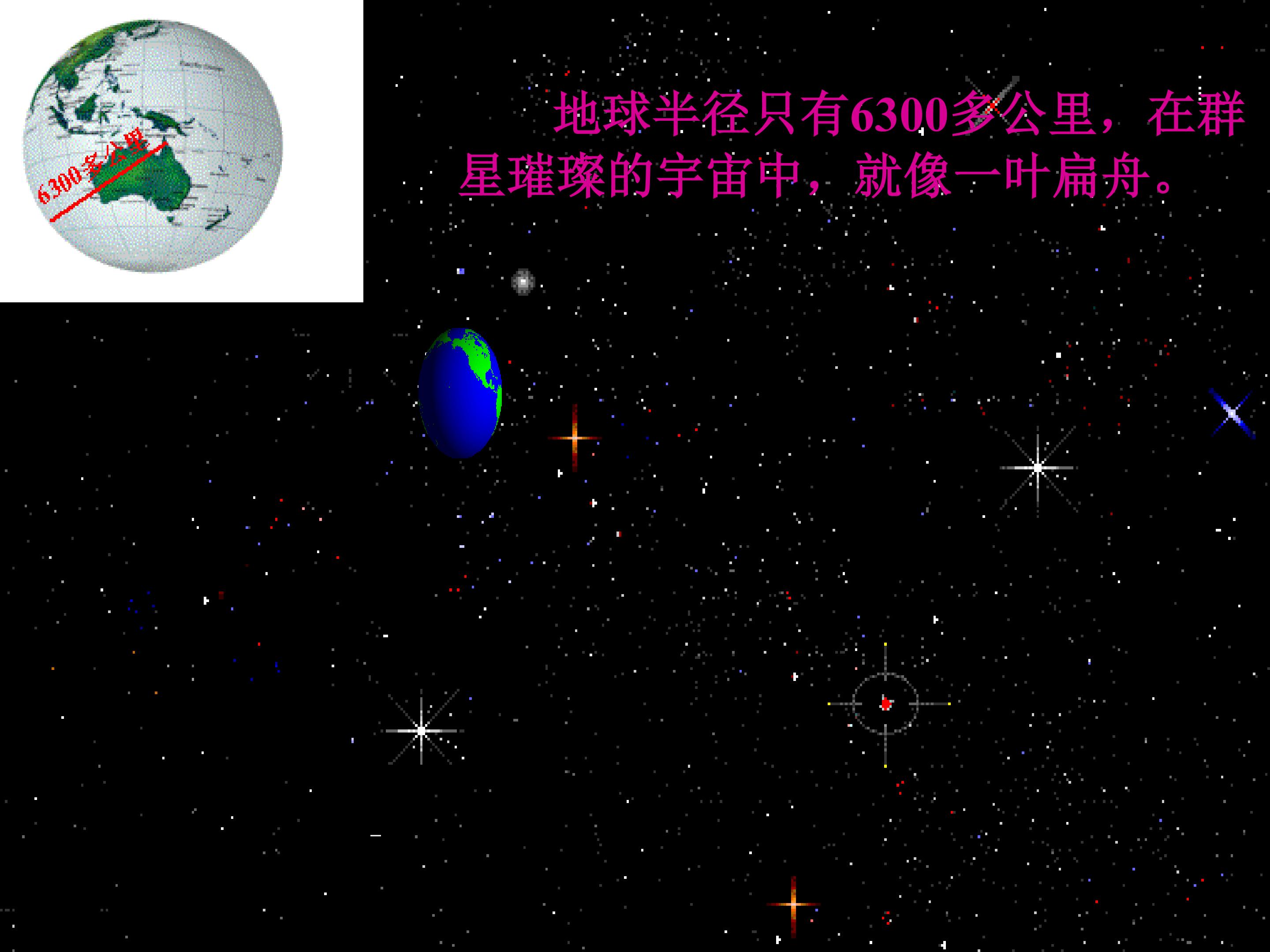 6300多公里

地球半径只有6300多公里，在群星璀璨的宇宙中，就像一叶扁舟。